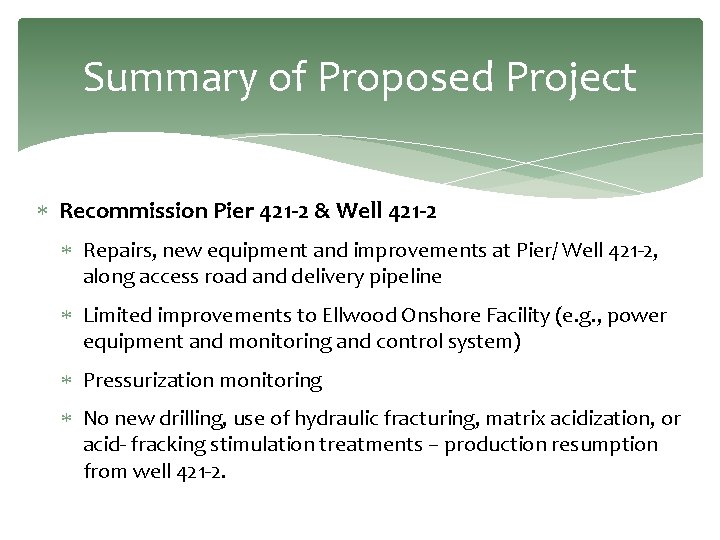 Summary of Proposed Project

* **Recommission Pier 421-2 & Well 421-2**
   * Repairs, new equipment and improvements at Pier/ Well 421-2, along access road and delivery pipeline
   * Limited improvements to Ellwood Onshore Facility (e.g., power equipment and monitoring and control system)
   * Pressurization monitoring
   * No new drilling, use of hydraulic fracturing, matrix acidization, or acid- fracking stimulation treatments – production resumption from well 421-2.